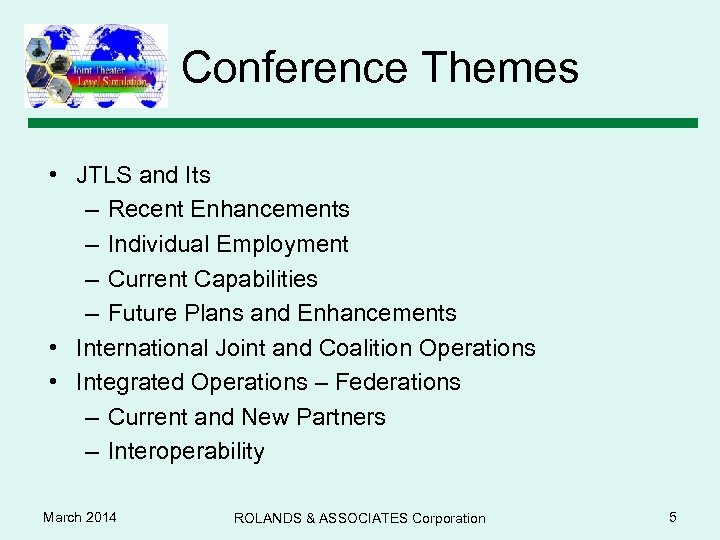 Joint Theater Level Simulation

Conference Themes

• JTLS and Its
– Recent Enhancements
– Individual Employment
– Current Capabilities
– Future Plans and Enhancements
• International Joint and Coalition Operations
• Integrated Operations – Federations
– Current and New Partners
– Interoperability

March 2014 ROLANDS & ASSOCIATES Corporation 5